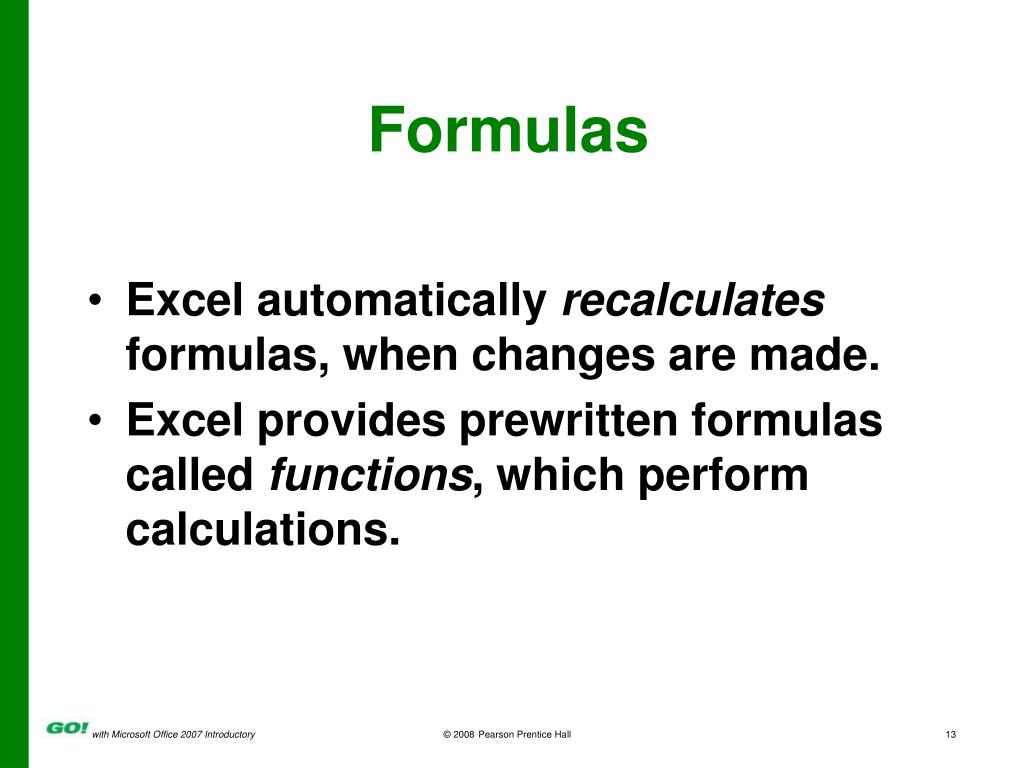 Formulas

• Excel automatically recalculates formulas, when changes are made.
• Excel provides prewritten formulas called functions, which perform calculations.

GO! with Microsoft Office 2007 Introductory © 2008 Pearson Prentice Hall 13